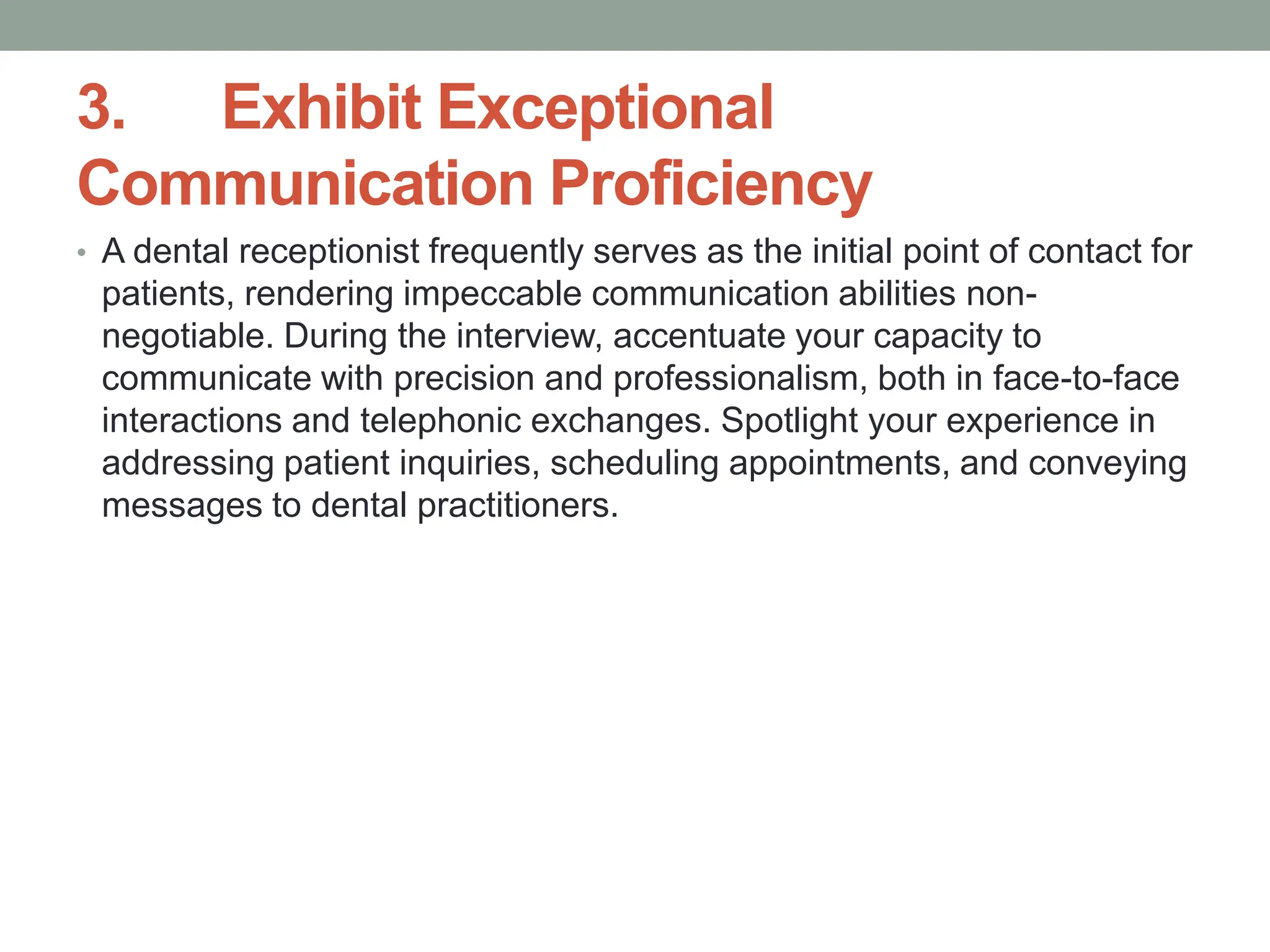 3. Exhibit Exceptional Communication Proficiency

• A dental receptionist frequently serves as the initial point of contact for patients, rendering impeccable communication abilities non-negotiable. During the interview, accentuate your capacity to communicate with precision and professionalism, both in face-to-face interactions and telephonic exchanges. Spotlight your experience in addressing patient inquiries, scheduling appointments, and conveying messages to dental practitioners.